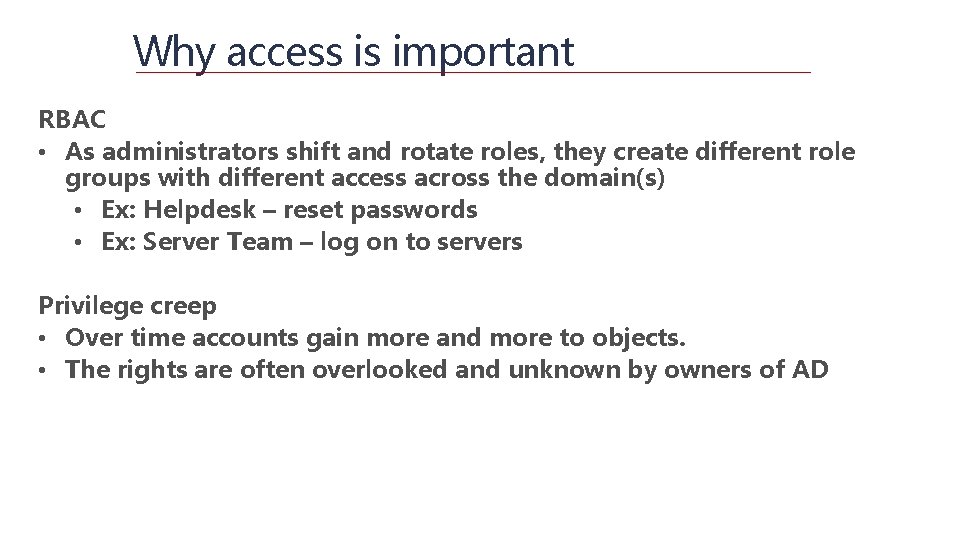 Why access is important

RBAC
• As administrators shift and rotate roles, they create different role groups with different access across the domain(s)
• Ex: Helpdesk – reset passwords
• Ex: Server Team – log on to servers

Privilege creep
• Over time accounts gain more and more to objects.
• The rights are often overlooked and unknown by owners of AD